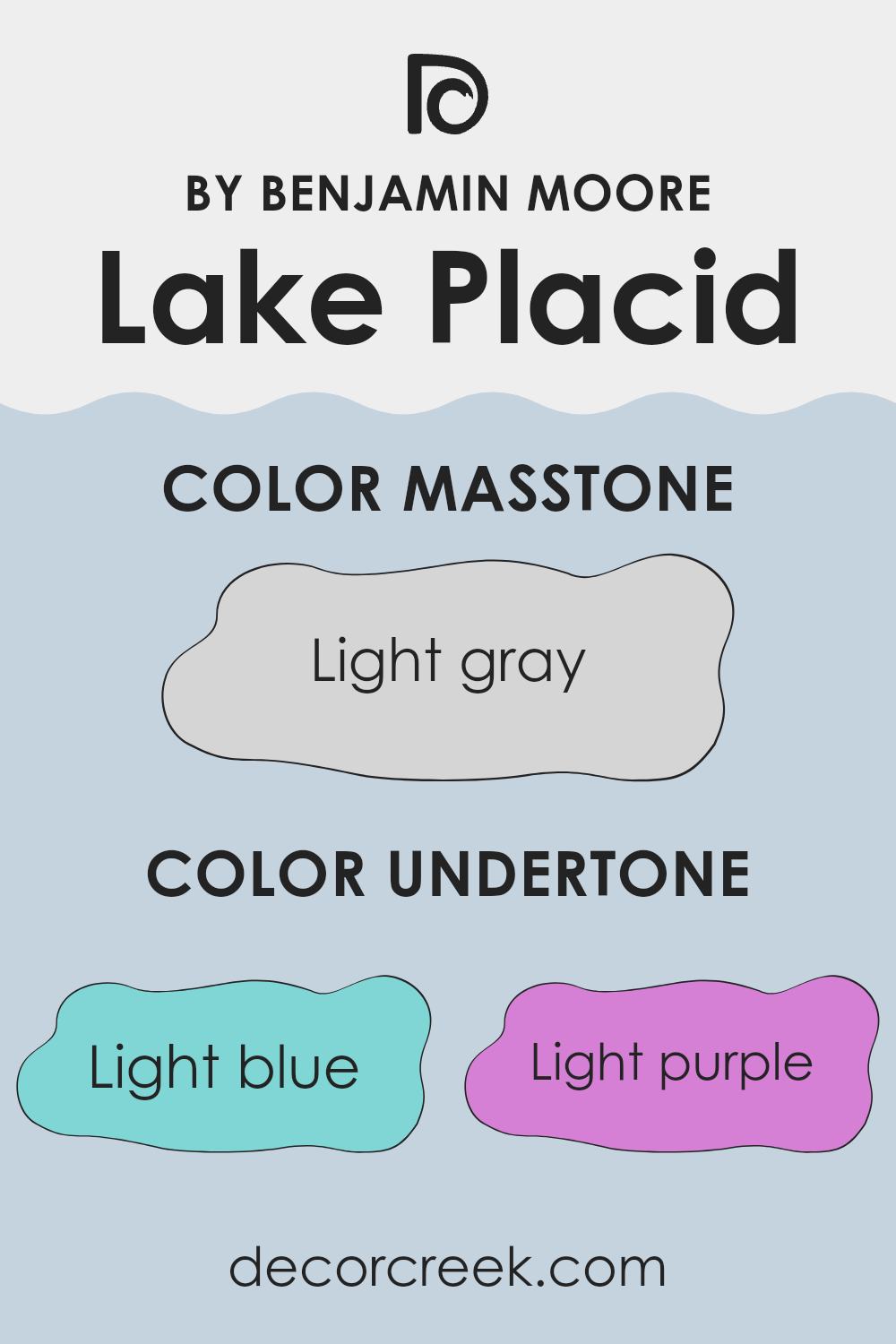 BY BENJAMIN MOORE
Lake Placid

COLOR MASSTONE

Light gray

COLOR UNDERTONE

Light blue

Light purple

decorcreek.com